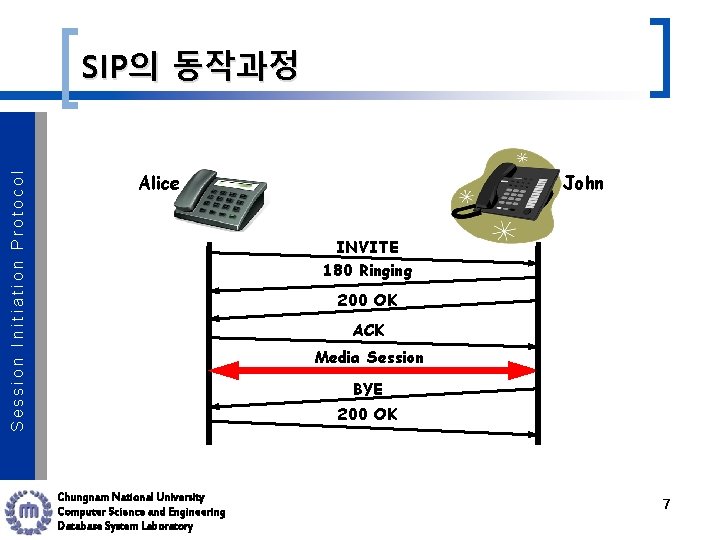 SIP의 동작과정

Session Initiation Protocol

Alice

John

INVITE

180 Ringing

200 OK

ACK

Media Session

BYE

200 OK

Chungnam National University
Computer Science and Engineering
Database System Laboratory

7